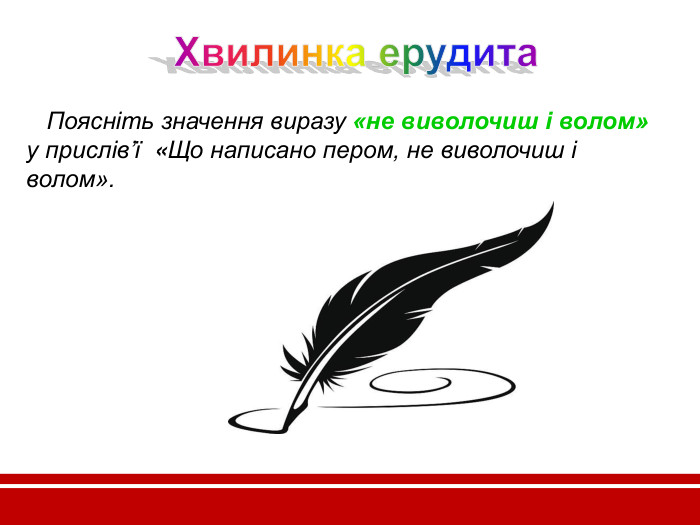 Хвилинка ерудита

Поясніть значення виразу «не виволочиш і волом» у прислів'ї «Що написано пером, не виволочиш і волом».